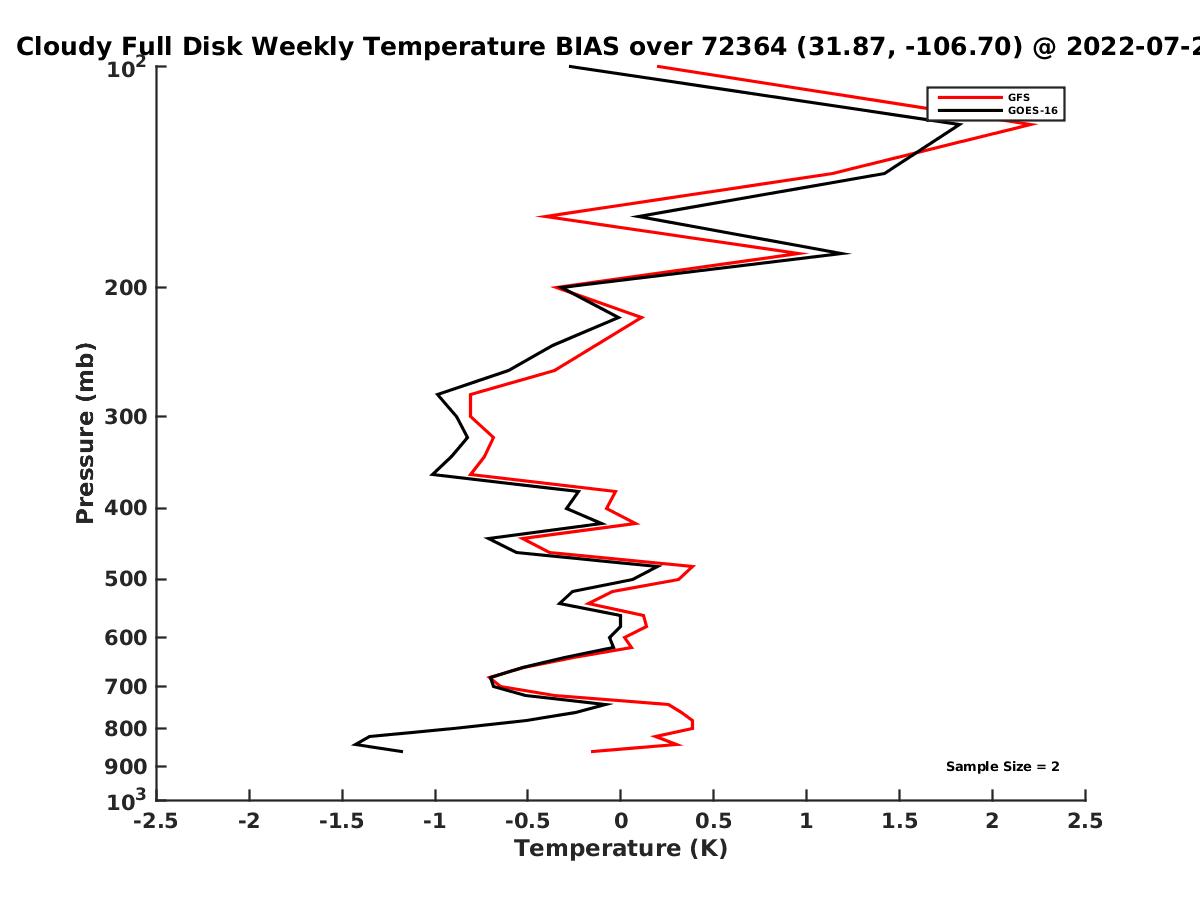 Cloudy Full Disk Weekly Temperature BIAS over 72364 (31.87, -106.70) @ 2022-07-2

GFS
GOES-16

Pressure (mb)

$10^2$
200
300
400
500
600
700
800
900
$10^3$

Sample Size = 2

-2.5 -2 -1.5 -1 -0.5 0 0.5 1 1.5 2 2.5

Temperature (K)